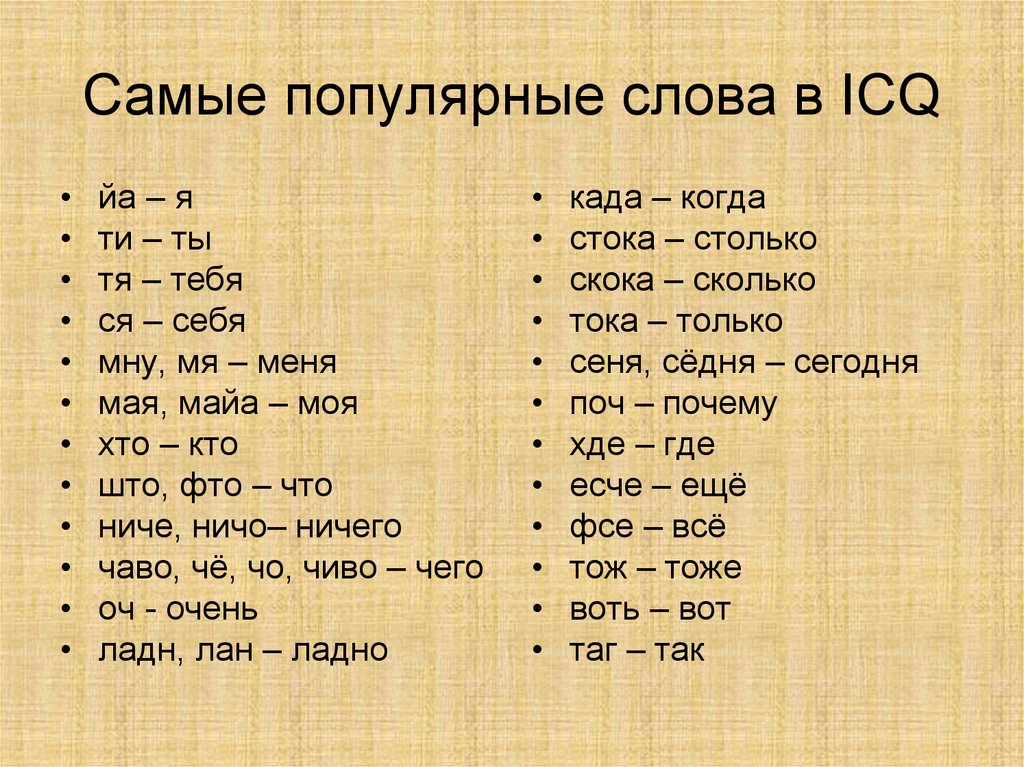 Самые популярные слова в ICQ

• йа – я
• ти – ты
• тя – тебя
• ся – себя
• мну, мя – меня
• мая, майа – моя
• хто – кто
• што, фто – что
• ниче, ничо– ничего
• чаво, чё, чо, чиво – чего
• оч - очень
• ладн, лан – ладно

• када – когда
• стока – столько
• скока – сколько
• тока – только
• сеня, сёдня – сегодня
• поч – почему
• хде – где
• есче – ещё
• фсе – всё
• тож – тоже
• воть – вот
• таг – так